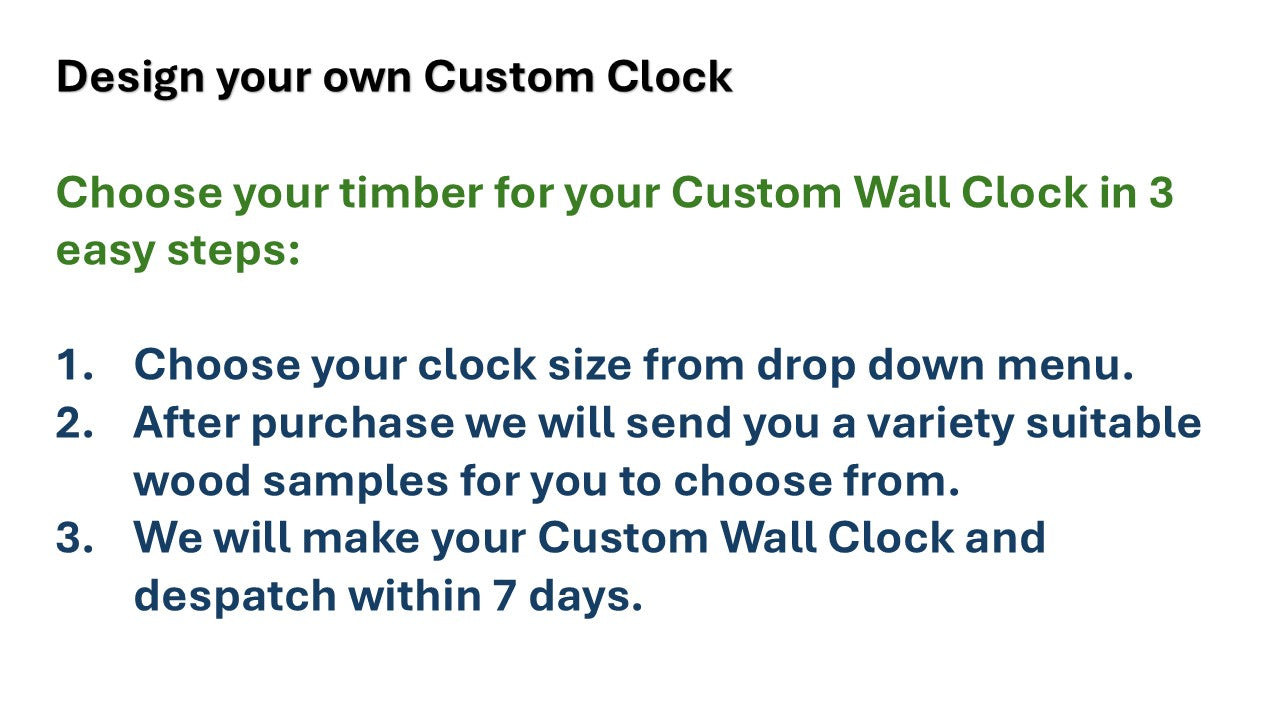 Design your own Custom Clock

Choose your timber for your Custom Wall Clock in 3 easy steps:

1. Choose your clock size from drop down menu.
2. After purchase we will send you a variety suitable wood samples for you to choose from.
3. We will make your Custom Wall Clock and despatch within 7 days.